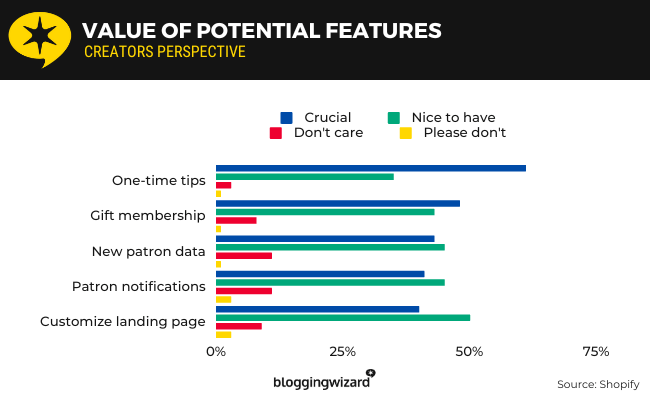 VALUE OF POTENTIAL FEATURES
CREATORS PERSPECTIVE

Crucial
Nice to have
Don't care
Please don't

One-time tips
Gift membership
New patron data
Patron notifications
Customize landing page

0%
25%
50%
75%

bloggingwizard

Source: Shopify